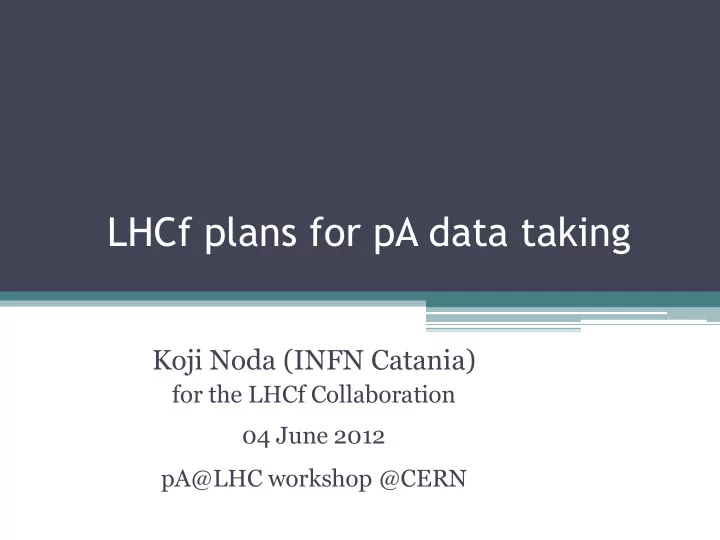 LHCf plans for pA data taking

Koji Noda (INFN Catania)
for the LHCf Collaboration

04 June 2012

pA@LHC workshop @CERN